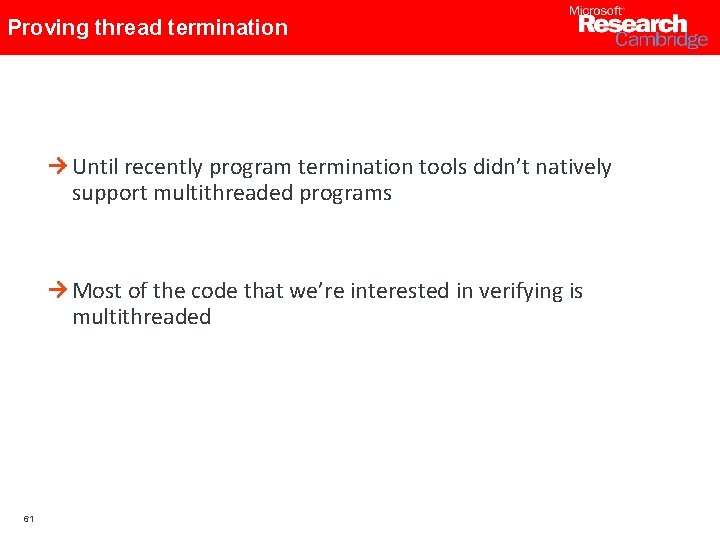 Proving thread termination

Microsoft Research Cambridge

→ Until recently program termination tools didn't natively support multithreaded programs

→ Most of the code that we're interested in verifying is multithreaded

61